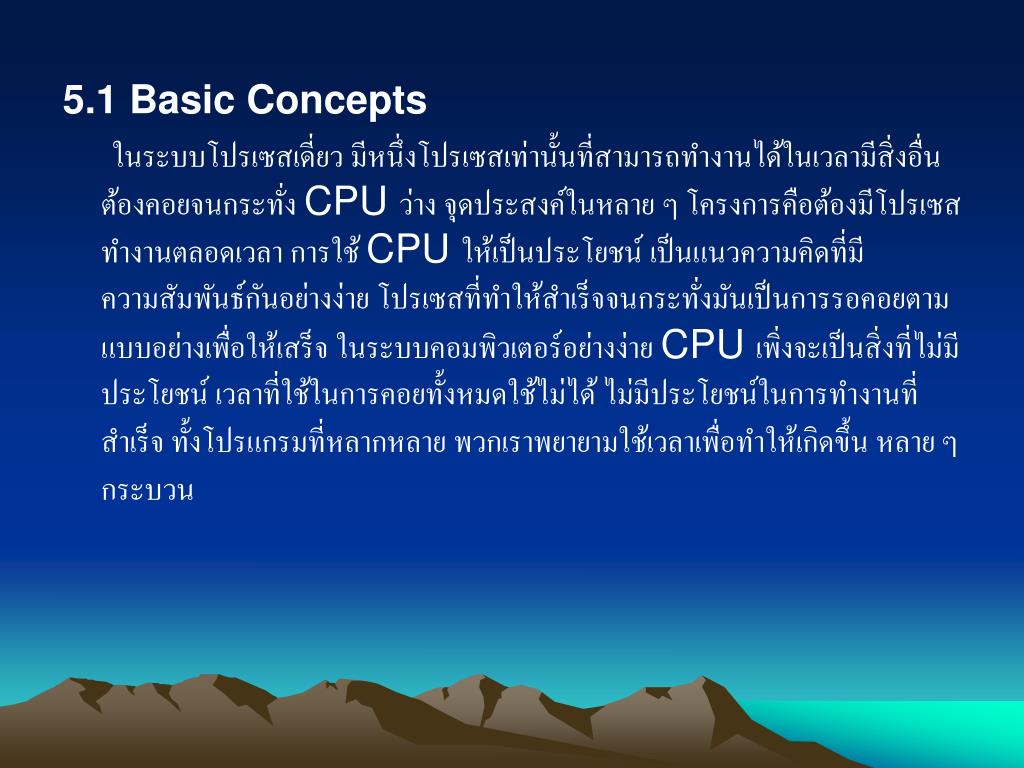 5.1 Basic Concepts

ในระบบโปรเซสเดี่ยว มีหนึ่งโปรเซสเท่านั้นที่สามารถทำงานได้ในเวลามีสิ่งอื่นต้องคอยจนกระทั่ง CPU ว่าง จุดประสงค์ในหลาย ๆ โครงการคือต้องมีโปรเซสทำงานตลอดเวลา การใช้ CPU ให้เป็นประโยชน์ เป็นแนวความคิดที่มีความสัมพันธ์กันอย่างง่าย โปรเซสที่ทำให้สำเร็จจนกระทั่งมันเป็นการรอคอยตามแบบอย่างเพื่อให้เสร็จ ในระบบคอมพิวเตอร์อย่างง่าย CPU เพิ่งจะเป็นสิ่งที่ไม่มีประโยชน์ เวลาที่ใช้ในการคอยทั้งหมดใช้ไม่ได้ ไม่มีประโยชน์ในการทำงานที่สำเร็จ ทั้งโปรแกรมที่หลากหลาย พวกเราพยายามใช้เวลาเพื่อทำให้เกิดขึ้น หลาย ๆ กระบวน